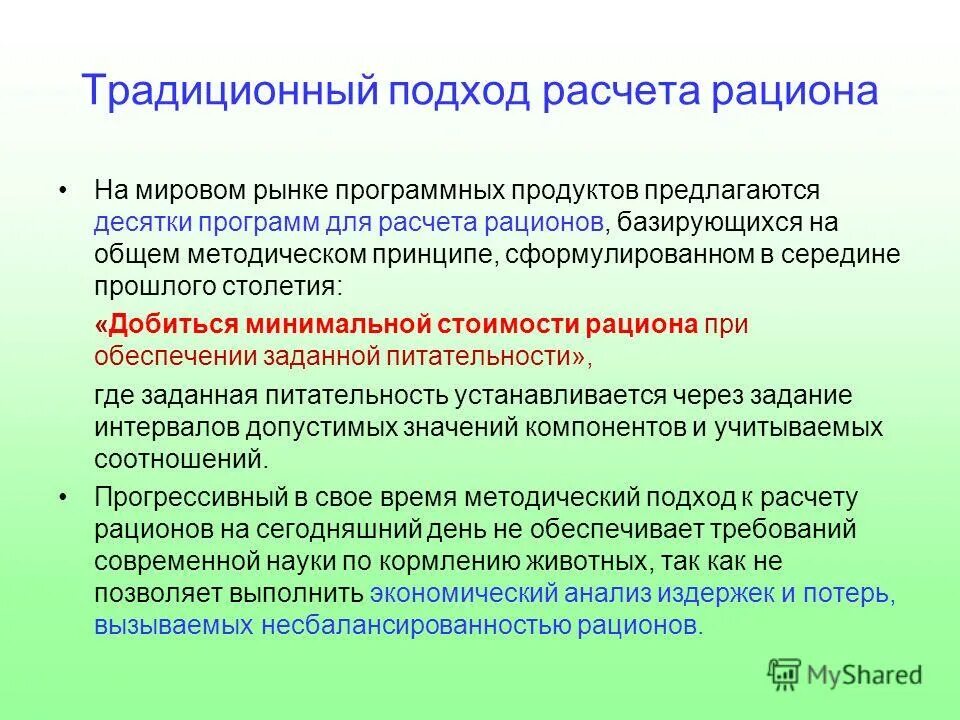 Традиционный подход расчета рациона

• На мировом рынке программных продуктов предлагаются десятки программ для расчета рационов, базирующихся на общем методическом принципе, сформулированном в середине прошлого столетия:

«Добиться минимальной стоимости рациона при обеспечении заданной питательности»,

где заданная питательность устанавливается через задание интервалов допустимых значений компонентов и учитываемых соотношений.

• Прогрессивный в свое время методический подход к расчету рационов на сегодняшний день не обеспечивает требований современной науки по кормлению животных, так как не позволяет выполнить экономический анализ издержек и потерь, вызываемых несбалансированностью рационов.

MyShared